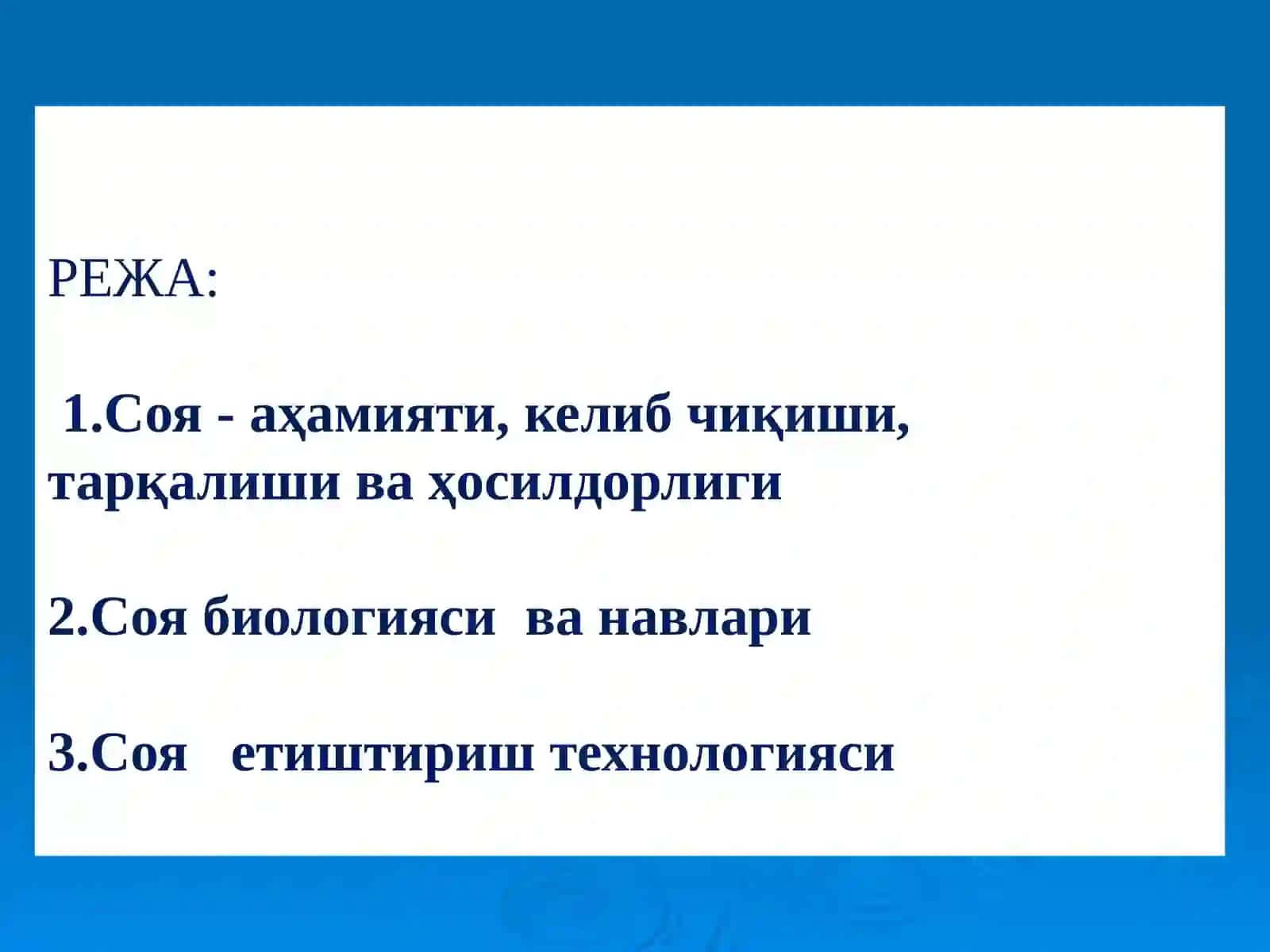 РЕЖА:

1.Соя - аҳамияти, келиб чиқиши, тарқалиши ва ҳосилдорлиги

2.Соя биологияси ва навлари

3.Соя етиштириш технологияси